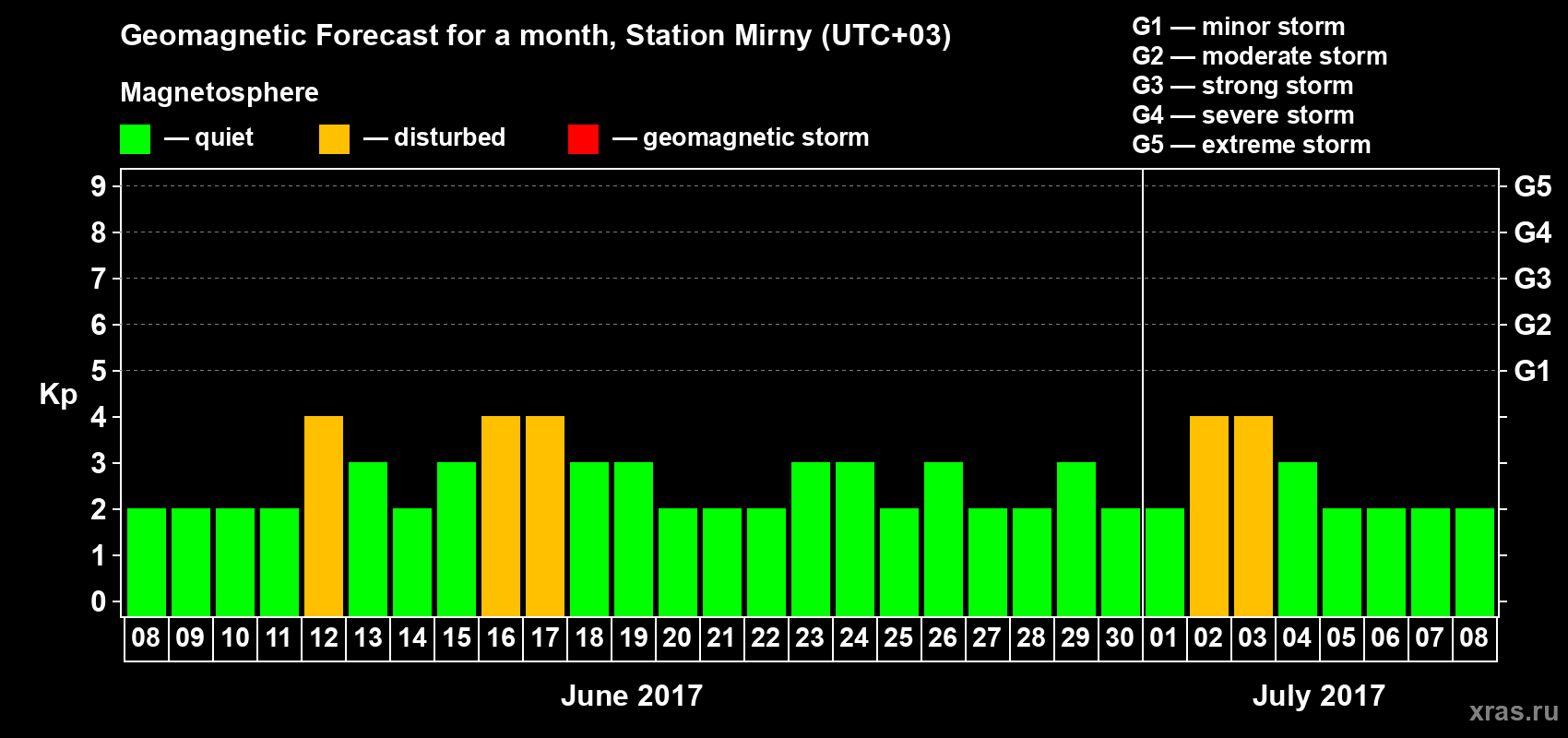 Geomagnetic Forecast for a month, Station Mirny (UTC+03)

Magnetosphere

— quiet — disturbed — geomagnetic storm

G1 — minor storm
G2 — moderate storm
G3 — strong storm
G4 — severe storm
G5 — extreme storm

Kp

9
8
7
6
5
4
3
2
1
0

G5
G4
G3
G2
G1

08 09 10 11 12 13 14 15 16 17 18 19 20 21 22 23 24 25 26 27 28 29 30 01 02 03 04 05 06 07 08

June 2017

July 2017

xras.ru